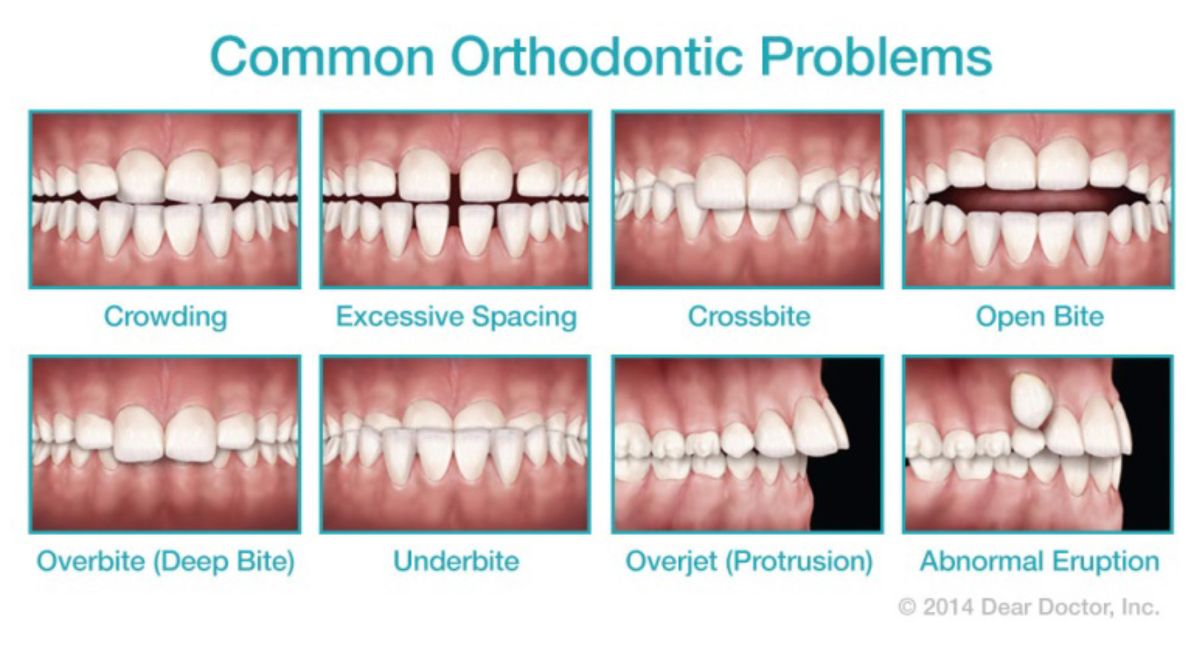 Common Orthodontic Problems

Crowding

Excessive Spacing

Crossbite

Open Bite

Overbite (Deep Bite)

Underbite

Overjet (Protrusion)

Abnormal Eruption

© 2014 Dear Doctor, Inc.